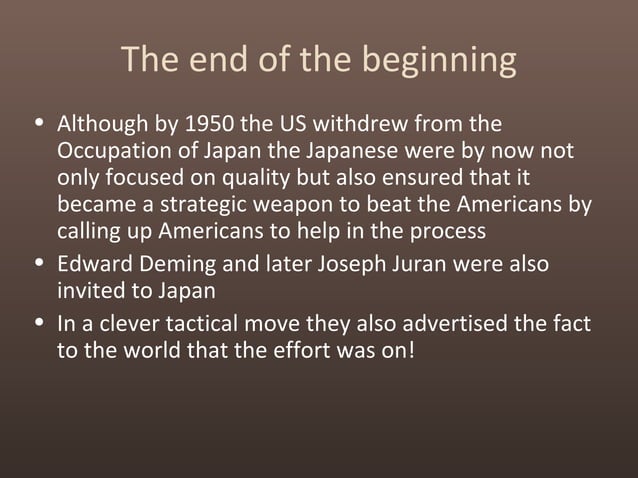 The end of the beginning

• Although by 1950 the US withdrew from the Occupation of Japan the Japanese were by now not only focused on quality but also ensured that it became a strategic weapon to beat the Americans by calling up Americans to help in the process
• Edward Deming and later Joseph Juran were also invited to Japan
• In a clever tactical move they also advertised the fact to the world that the effort was on!